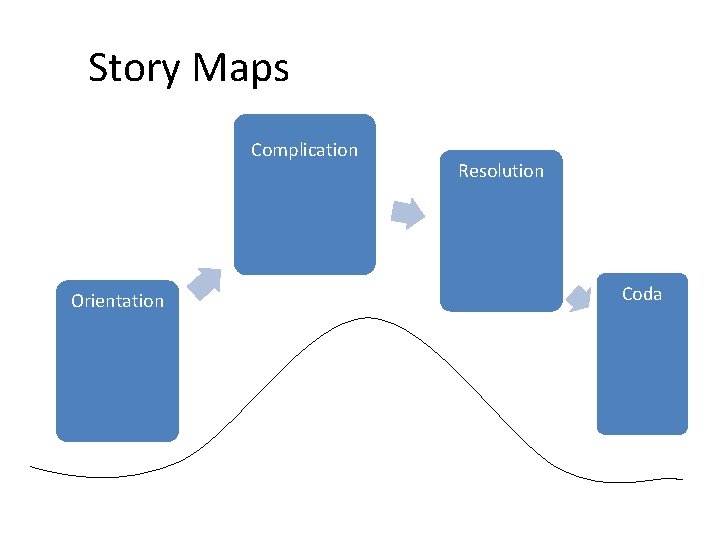 Story Maps

Orientation

Complication

Resolution

Coda